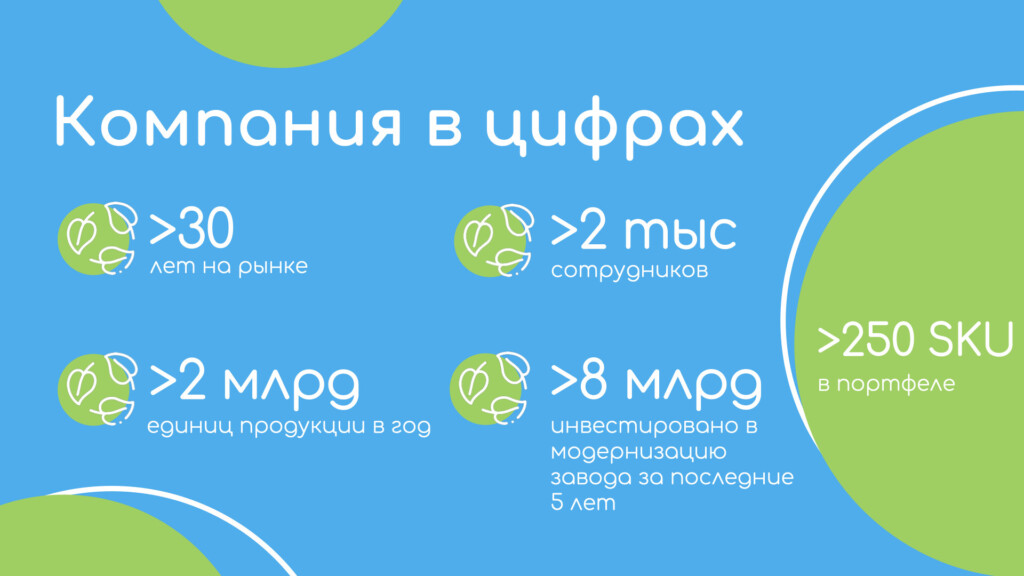 Компания в цифрах

>30
лет на рынке

>2 тыс
сотрудников

>2 млрд
единиц продукции в год

>8 млрд
инвестировано в модернизацию завода за последние 5 лет

>250 SKU
в портфеле